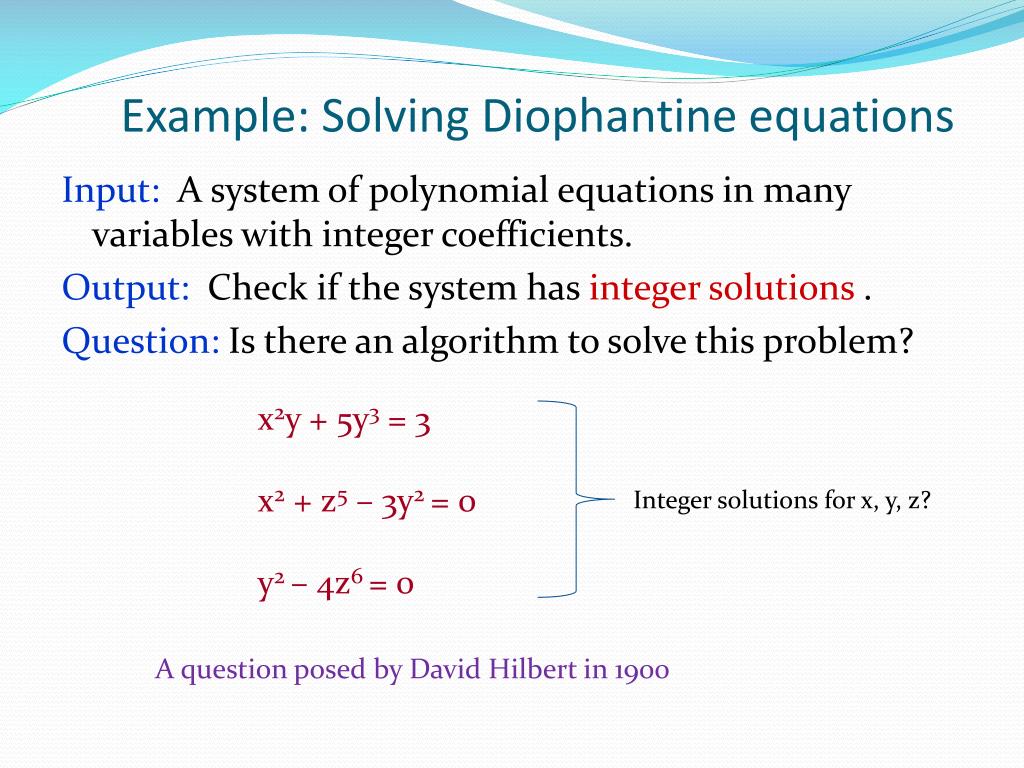 Example: Solving Diophantine equations

Input: A system of polynomial equations in many variables with integer coefficients.

Output: Check if the system has integer solutions .

Question: Is there an algorithm to solve this problem?

$x^2y + 5y^3 = 3$

$x^2 + z^5 - 3y^2 = 0$

$y^2 - 4z^6 = 0$

Integer solutions for x, y, z?

A question posed by David Hilbert in 1900